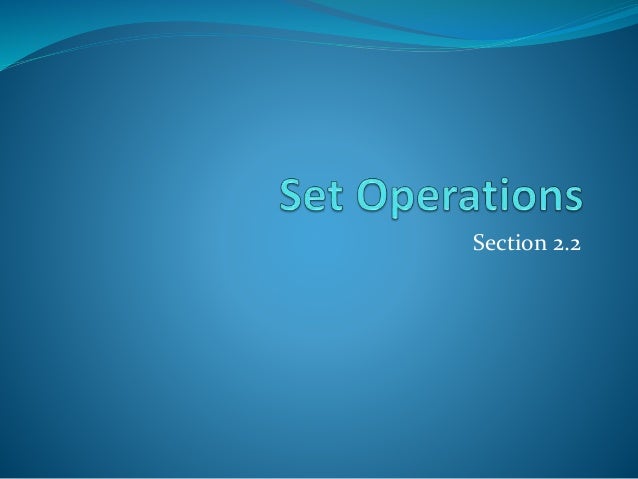 Set Operations

Section 2.2